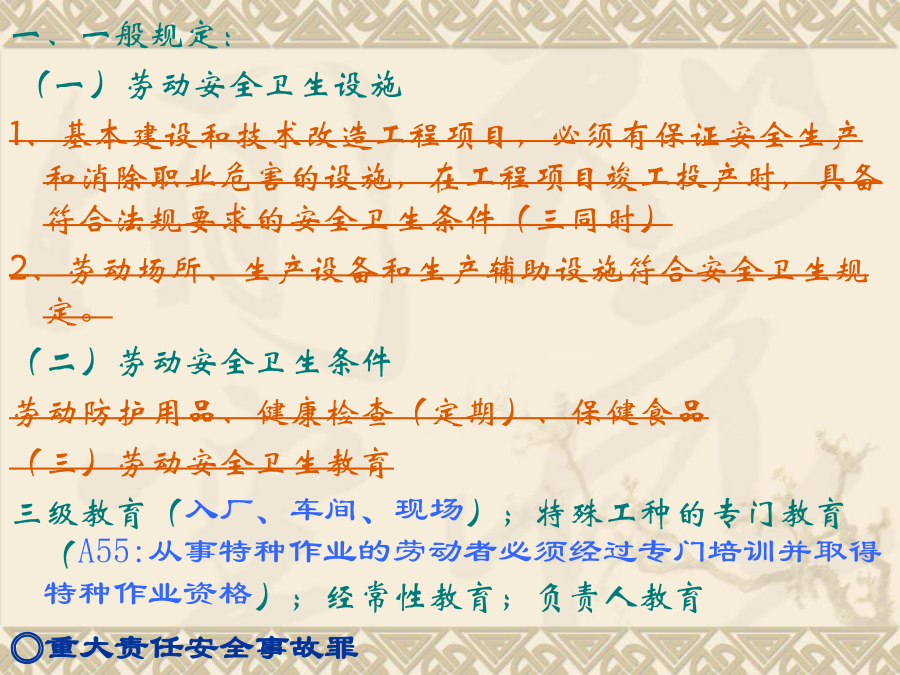 一、一般规定：

（一）劳动安全卫生设施

1、基本建设和技术改造工程项目，必须有保证安全生产和消除职业危害的设施，在工程项目竣工投产时，具备符合法规要求的安全卫生条件（三同时）

2、劳动场所、生产设备和生产辅助设施符合安全卫生规定。

（二）劳动安全卫生条件

劳动防护用品、健康检查（定期）、保健食品

（三）劳动安全卫生教育

三级教育（入厂、车间、现场）；特殊工种的专门教育（A55:从事特种作业的劳动者必须经过专门培训并取得特种作业资格）；经常性教育；负责人教育

◎重大责任安全事故罪